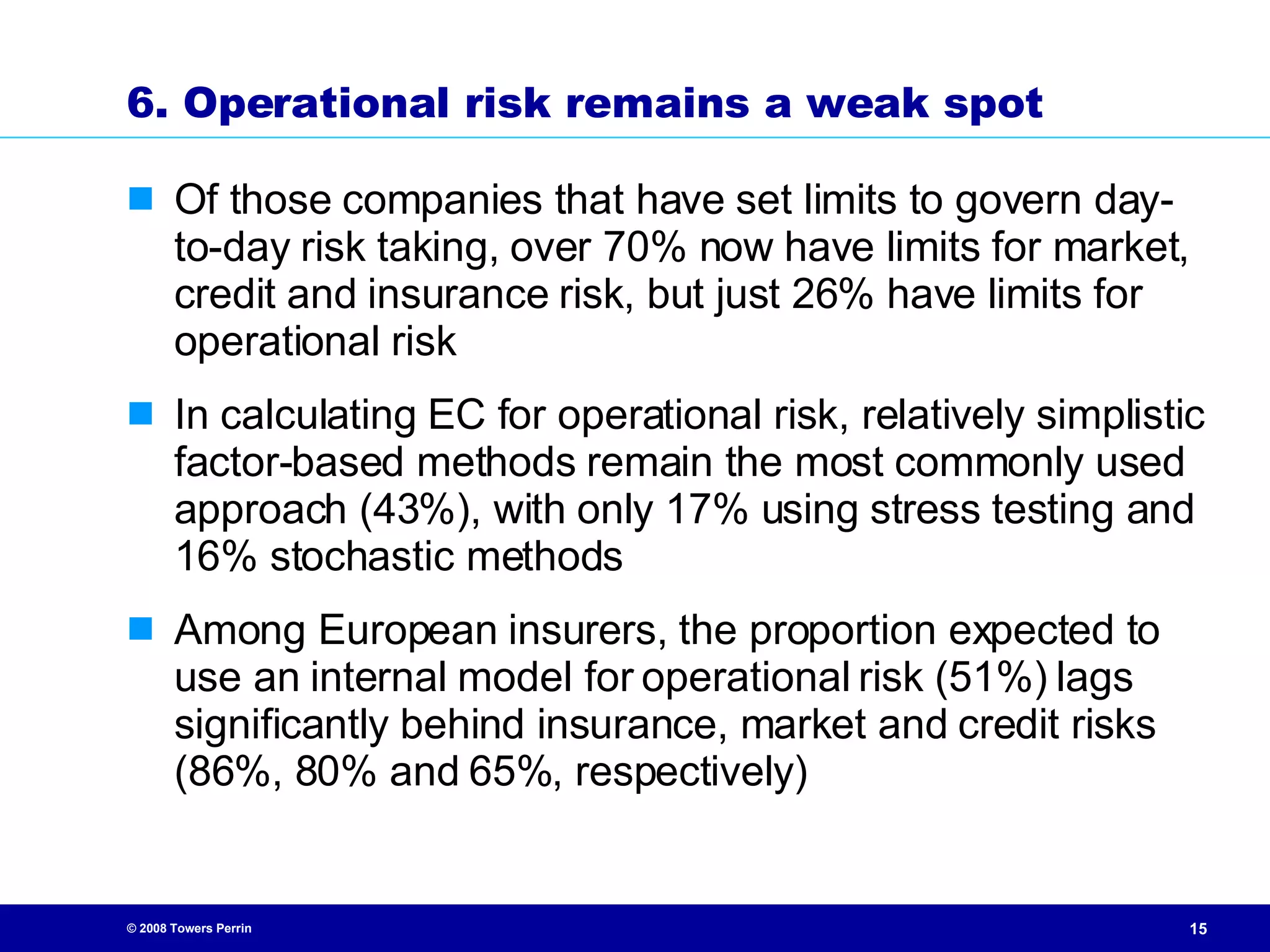 6. Operational risk remains a weak spot

Of those companies that have set limits to govern day-to-day risk taking, over 70% now have limits for market, credit and insurance risk, but just 26% have limits for operational risk

In calculating EC for operational risk, relatively simplistic factor-based methods remain the most commonly used approach (43%), with only 17% using stress testing and 16% stochastic methods

Among European insurers, the proportion expected to use an internal model for operational risk (51%) lags significantly behind insurance, market and credit risks (86%, 80% and 65%, respectively)

© 2008 Towers Perrin

15